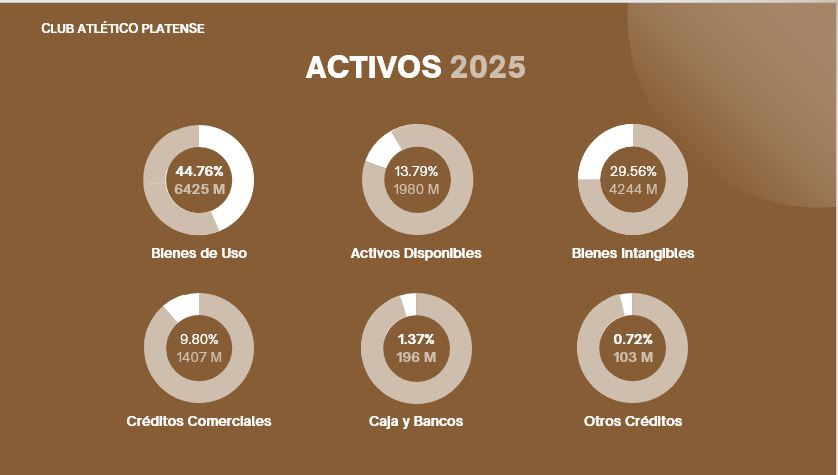 CLUB ATLÉTICO PLATENSE

ACTIVOS 2025

44.76%
6425 M
Bienes de Uso

13.79%
1980 M
Activos Disponibles

29.56%
4244 M
Bienes Intangibles

9.80%
1407 M
Créditos Comerciales

1.37%
196 M
Caja y Bancos

0.72%
103 M
Otros Créditos